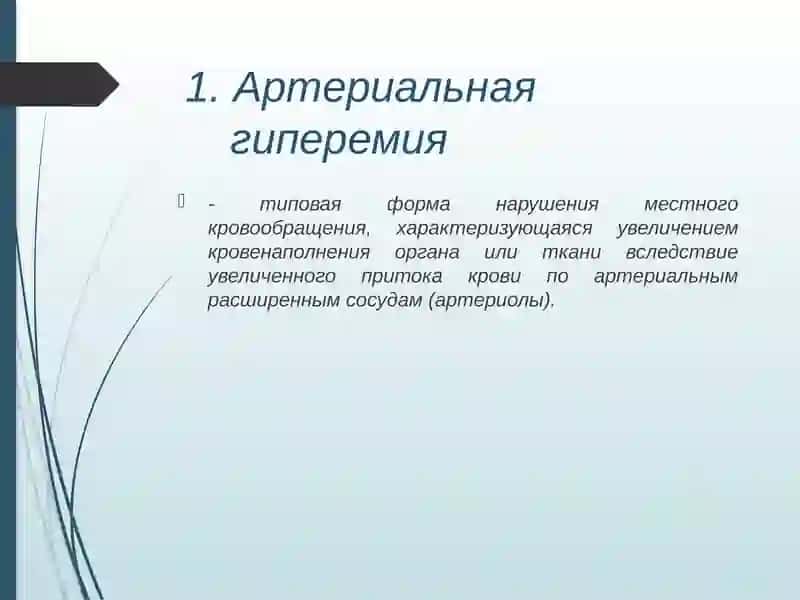 1. Артериальная гиперемия

- типовая форма нарушения местного кровообращения, характеризующаяся увеличением кровенаполнения органа или ткани вследствие увеличенного притока крови по артериальным расширенным сосудам (артериолы).